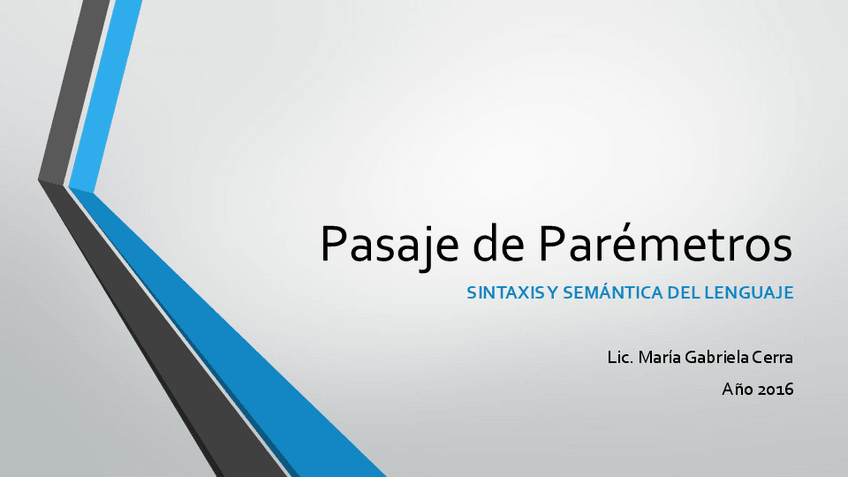 Pasaje de Parémetros

SINTAXIS Y SEMÁNTICA DEL LENGUAJE

Lic. María Gabriela Cerra

Año 2016